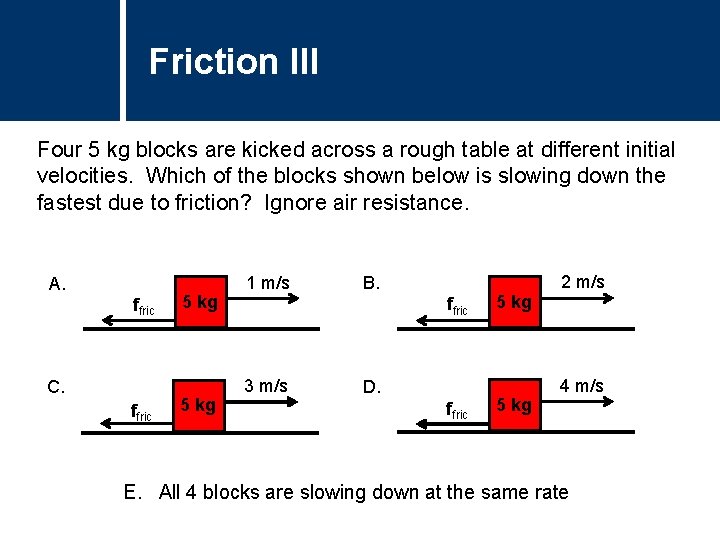 Friction III

Four 5 kg blocks are kicked across a rough table at different initial velocities. Which of the blocks shown below is slowing down the fastest due to friction? Ignore air resistance.

A. $f_{fric}$ 5 kg 1 m/s

B. $f_{fric}$ 5 kg 2 m/s

C. $f_{fric}$ 5 kg 3 m/s

D. $f_{fric}$ 5 kg 4 m/s

E. All 4 blocks are slowing down at the same rate